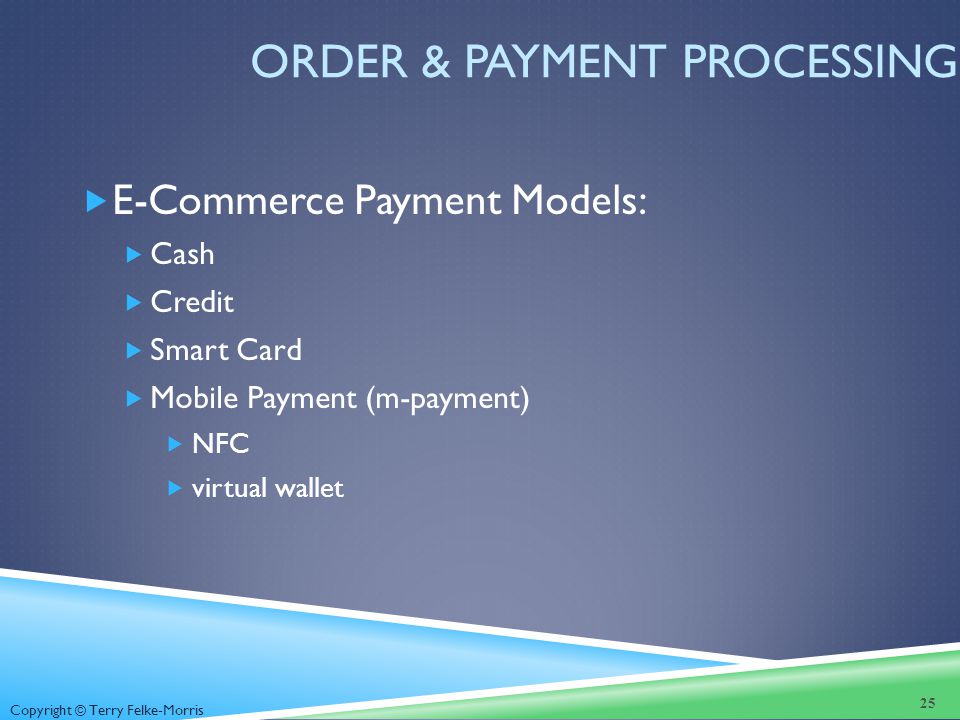 ORDER & PAYMENT PROCESSING

E-Commerce Payment Models:

Cash

Credit

Smart Card

Mobile Payment (m-payment)

NFC

virtual wallet

Copyright © Terry Felke-Morris

25